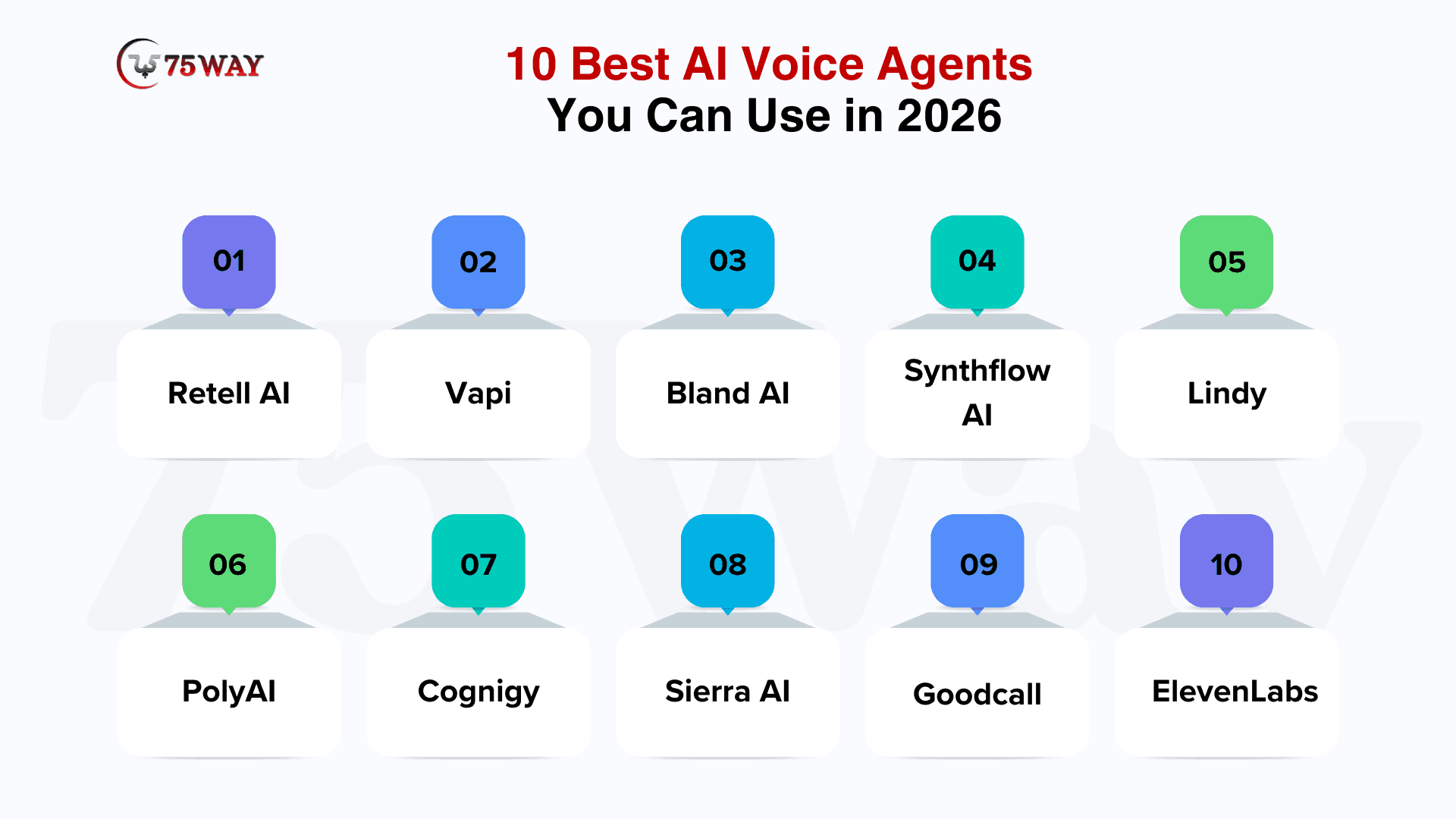 75WAY

10 Best AI Voice Agents
You Can Use in 2026

01
Retell AI

02
Vapi

03
Bland AI

04
Synthflow AI

05
Lindy

06
PolyAI

07
Cognigy

08
Sierra AI

09
Goodcall

10
ElevenLabs